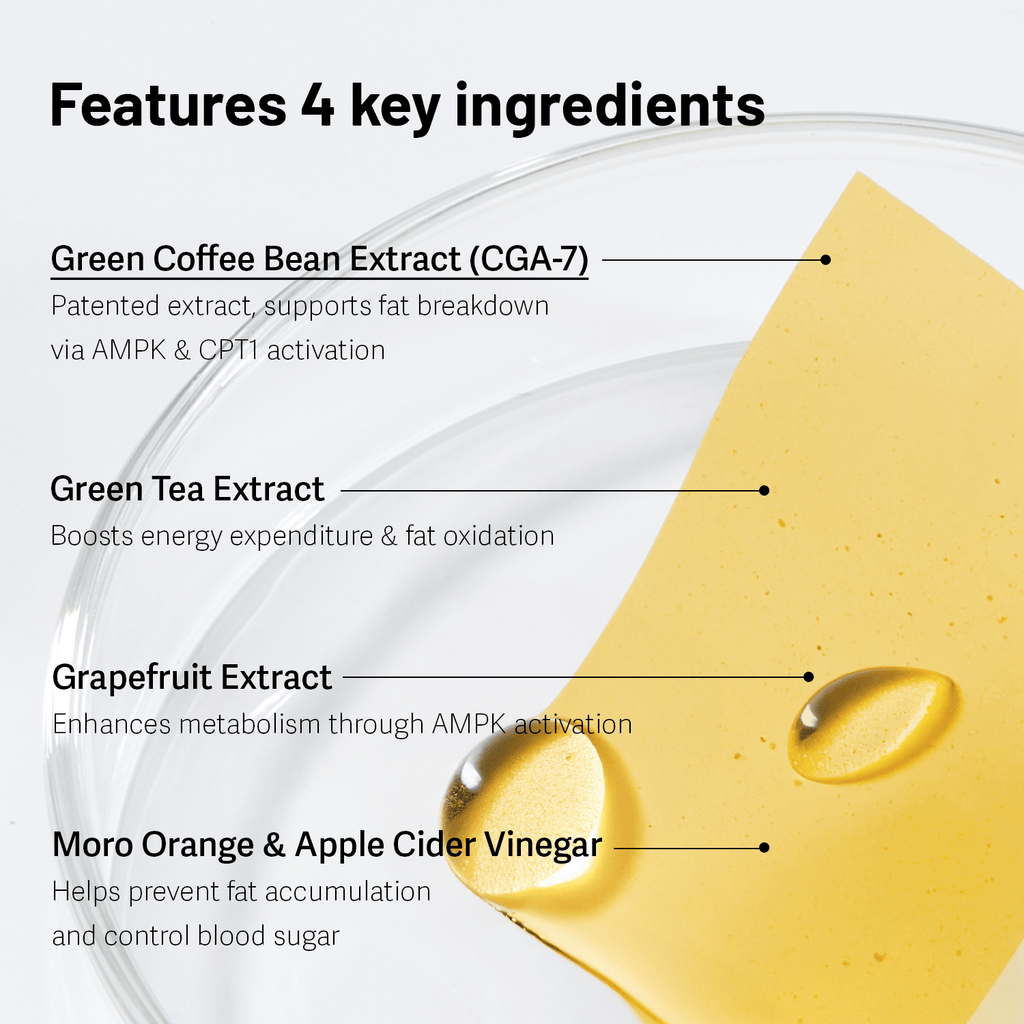 Features 4 key ingredients

Green Coffee Bean Extract (CGA-7)
Patented extract, supports fat breakdown via AMPK & CPT1 activation

Green Tea Extract
Boosts energy expenditure & fat oxidation

Grapefruit Extract
Enhances metabolism through AMPK activation

Moro Orange & Apple Cider Vinegar
Helps prevent fat accumulation and control blood sugar